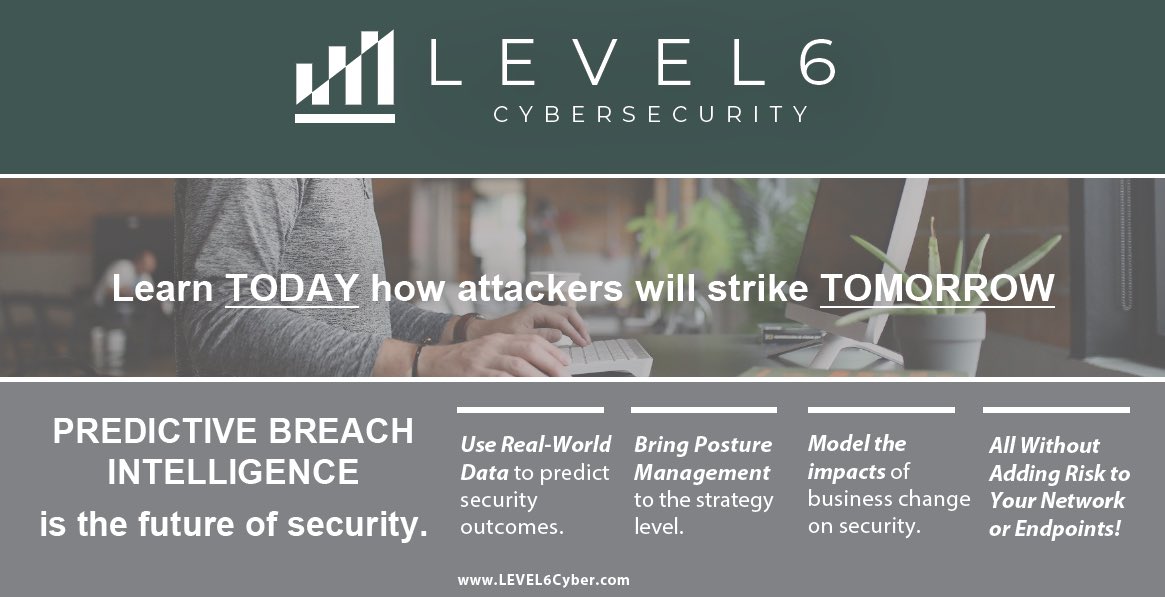 LEVEL6
CYBERSECURITY

Learn TODAY how attackers will strike TOMORROW

PREDICTIVE BREACH INTELLIGENCE is the future of security.

Use Real-World Data to predict security outcomes.

Bring Posture Management to the strategy level.

Model the impacts of business change on security.

All Without Adding Risk to Your Network or Endpoints!

www.LEVEL6Cyber.com